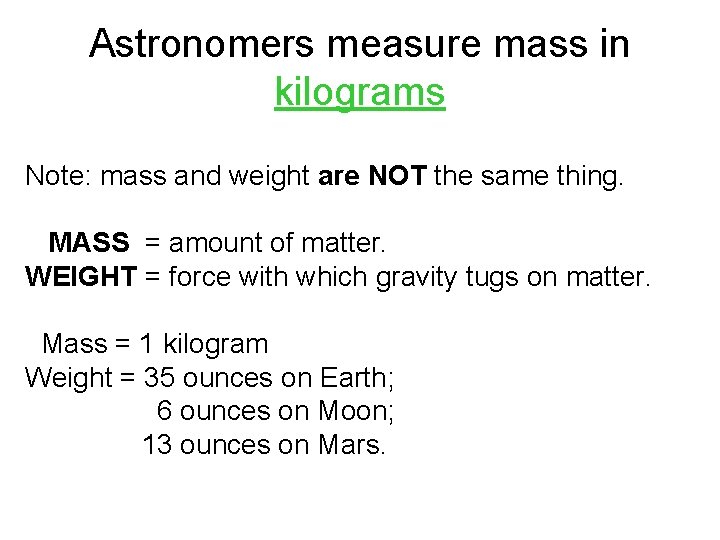 Astronomers measure mass in kilograms

Note: mass and weight are NOT the same thing.

MASS = amount of matter.
WEIGHT = force with which gravity tugs on matter.

Mass = 1 kilogram
Weight = 35 ounces on Earth;
6 ounces on Moon;
13 ounces on Mars.